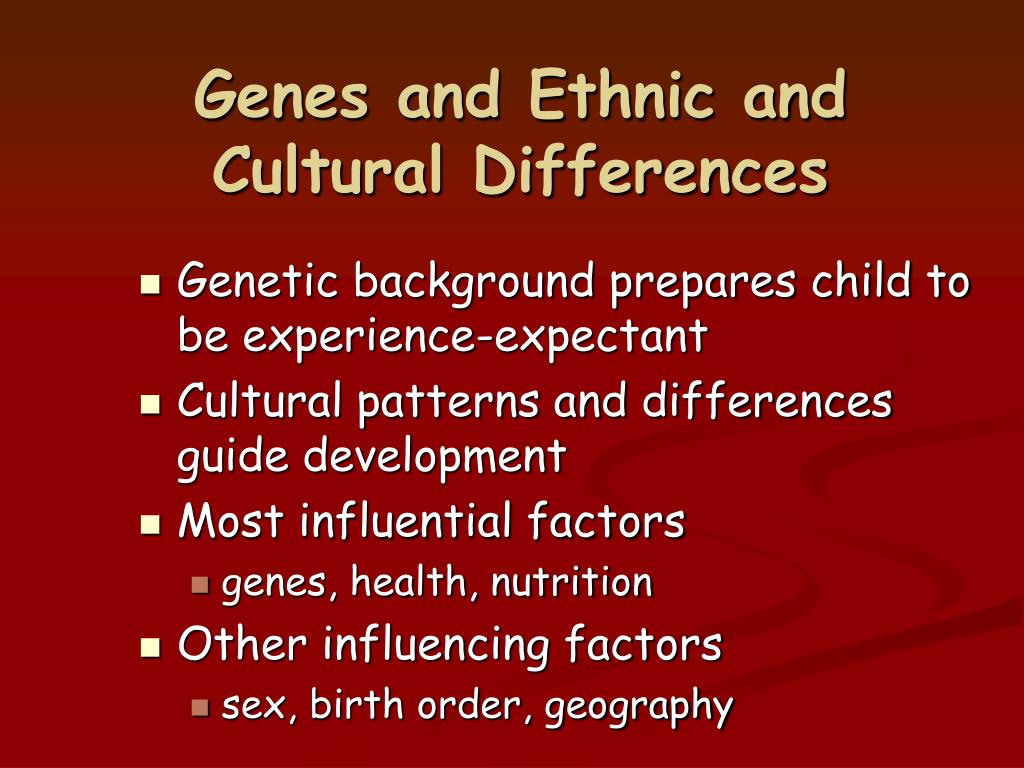 Genes and Ethnic and Cultural Differences

- Genetic background prepares child to be experience-expectant
- Cultural patterns and differences guide development
- Most influential factors
  - genes, health, nutrition
- Other influencing factors
  - sex, birth order, geography